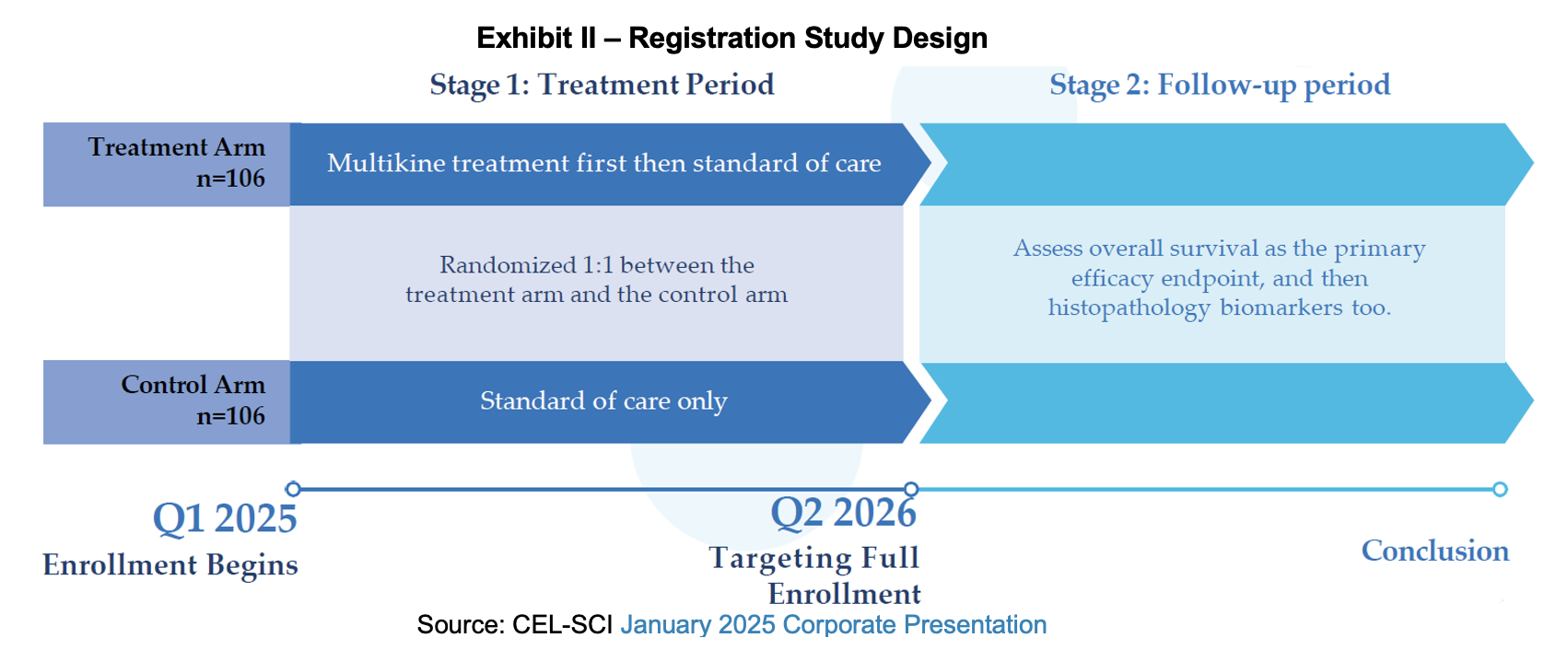 Exhibit II – Registration Study Design

Stage 1: Treatment Period

Stage 2: Follow-up period

Treatment Arm
n=106

Multikine treatment first then standard of care

Randomized 1:1 between the treatment arm and the control arm

Assess overall survival as the primary efficacy endpoint, and then histopathology biomarkers too.

Control Arm
n=106

Standard of care only

Q1 2025
Enrollment Begins

Q2 2026
Targeting Full Enrollment

Conclusion

Source: CEL-SCI January 2025 Corporate Presentation